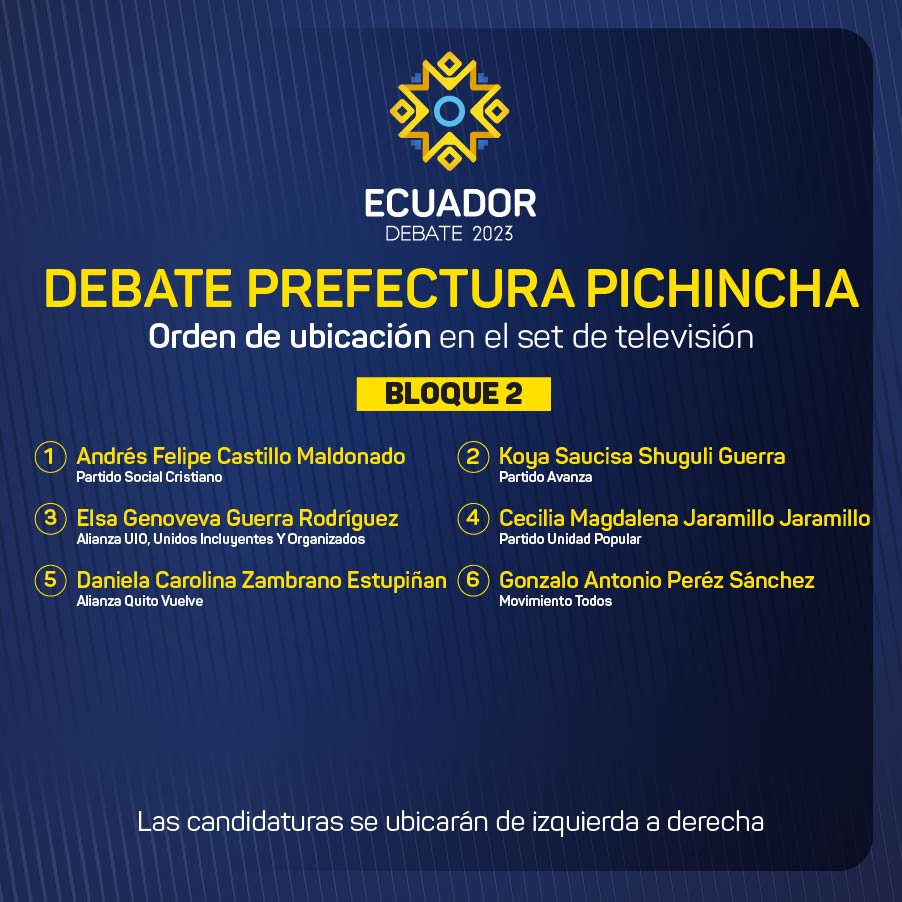 ECUADOR
DEBATE 2023

DEBATE PREFECTURA PICHINCHA
Orden de ubicación en el set de televisión

BLOQUE 2

1 Andrés Felipe Castillo Maldonado
Partido Social Cristiano

2 Koya Saucisa Shuguli Guerra
Partido Avanza

3 Elsa Genoveva Guerra Rodríguez
Alianza UIO, Unidos Incluyentes Y Organizados

4 Cecilia Magdalena Jaramillo Jaramillo
Partido Unidad Popular

5 Daniela Carolina Zambrano Estupiñan
Alianza Quito Vuelve

6 Gonzalo Antonio Peréz Sánchez
Movimiento Todos

Las candidaturas se ubicarán de izquierda a derecha